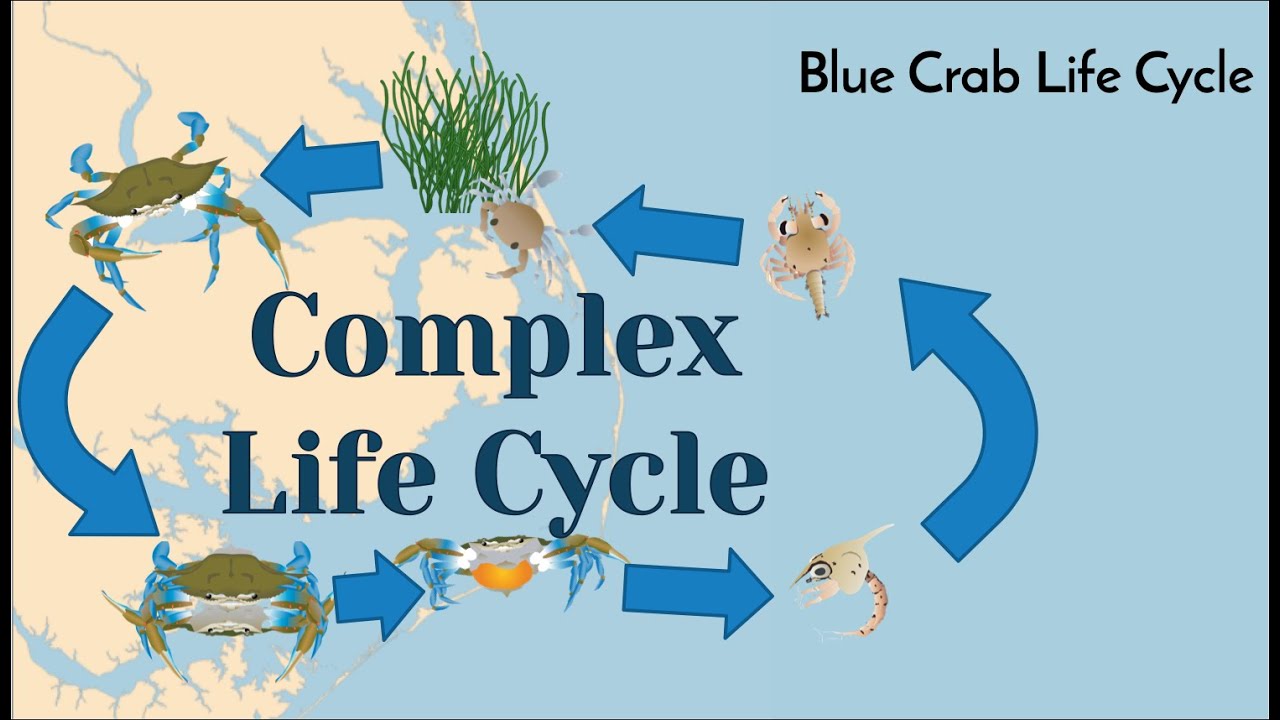 Blue Crab Life Cycle

Complex Life Cycle